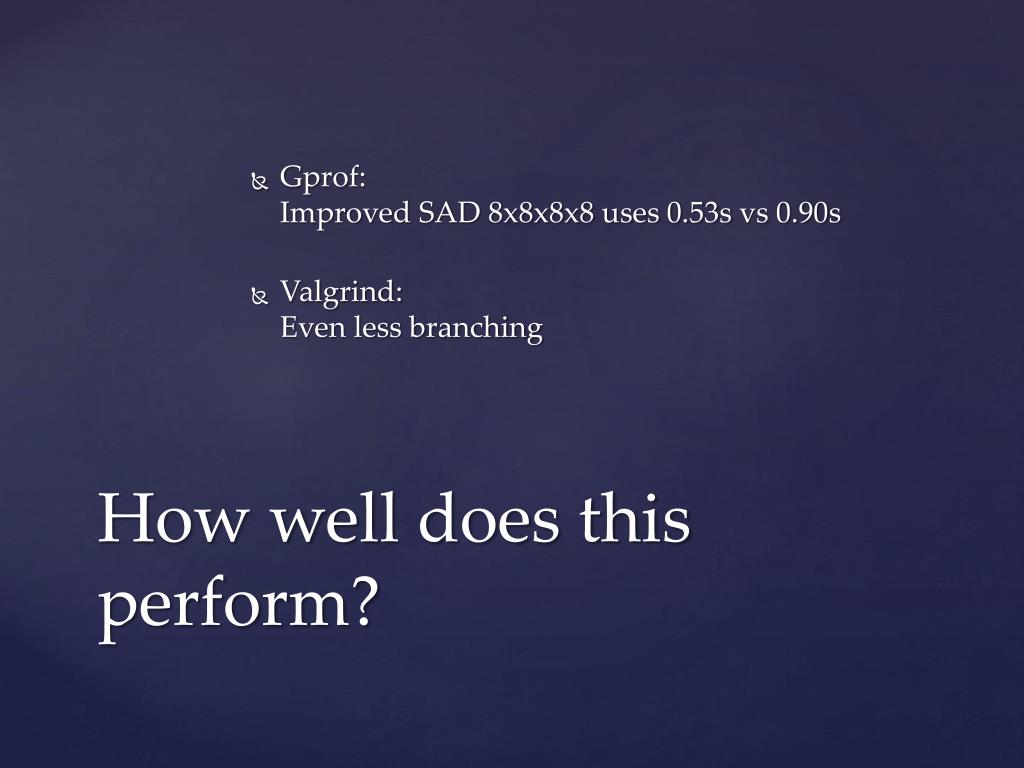 Gprof:
Improved SAD 8x8x8x8 uses 0.53s vs 0.90s

Valgrind:
Even less branching

How well does this perform?